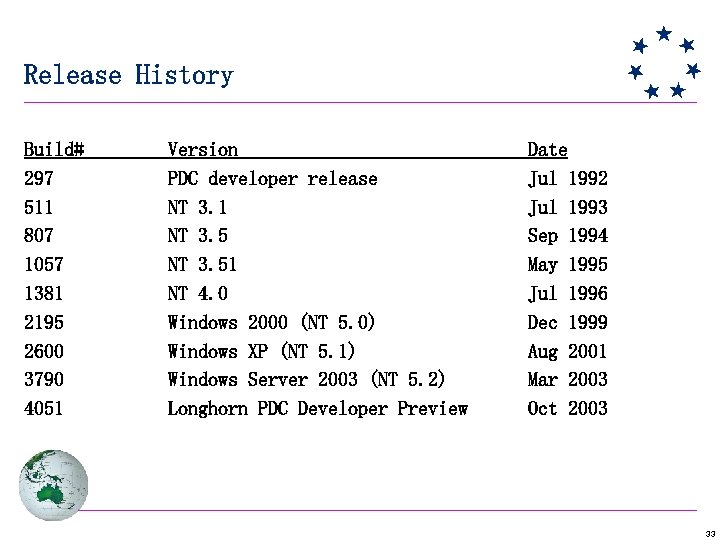 Release History

| Build# | Version | Date |
|---|---|---|
| 297 | PDC developer release | Jul 1992 |
| 511 | NT 3.1 | Jul 1993 |
| 807 | NT 3.5 | Sep 1994 |
| 1057 | NT 3.51 | May 1995 |
| 1381 | NT 4.0 | Jul 1996 |
| 2195 | Windows 2000 (NT 5.0) | Dec 1999 |
| 2600 | Windows XP (NT 5.1) | Aug 2001 |
| 3790 | Windows Server 2003 (NT 5.2) | Mar 2003 |
| 4051 | Longhorn PDC Developer Preview | Oct 2003 |

33